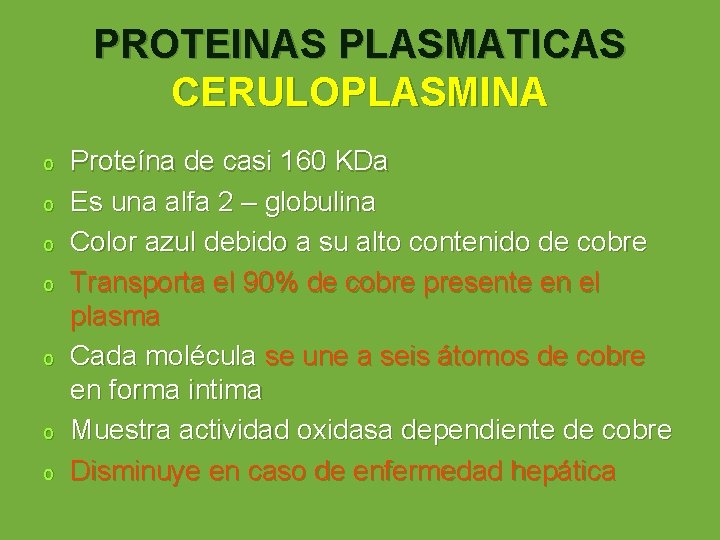 PROTEINAS PLASMATICAS
CERULOPLASMINA

o Proteína de casi 160 KDa
o Es una alfa 2 – globulina
o Color azul debido a su alto contenido de cobre
o Transporta el 90% de cobre presente en el plasma
o Cada molécula se une a seis átomos de cobre en forma intima
o Muestra actividad oxidasa dependiente de cobre
o Disminuye en caso de enfermedad hepática